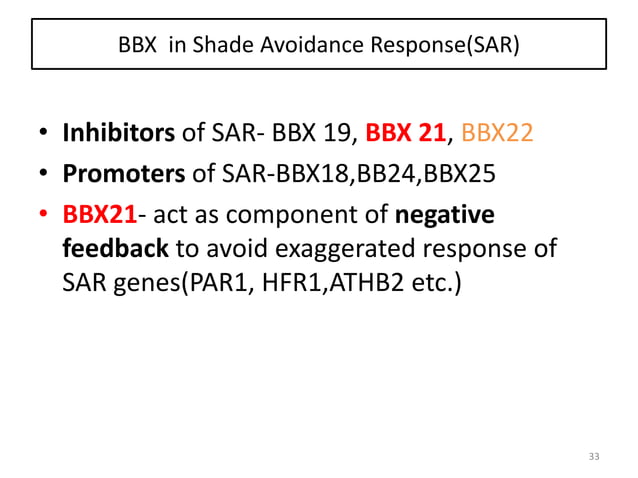 BBX in Shade Avoidance Response(SAR)

• Inhibitors of SAR- BBX 19, BBX 21, BBX22
• Promoters of SAR-BBX18,BB24,BBX25
• BBX21- act as component of negative feedback to avoid exaggerated response of SAR genes(PAR1, HFR1,ATHB2 etc.)

33